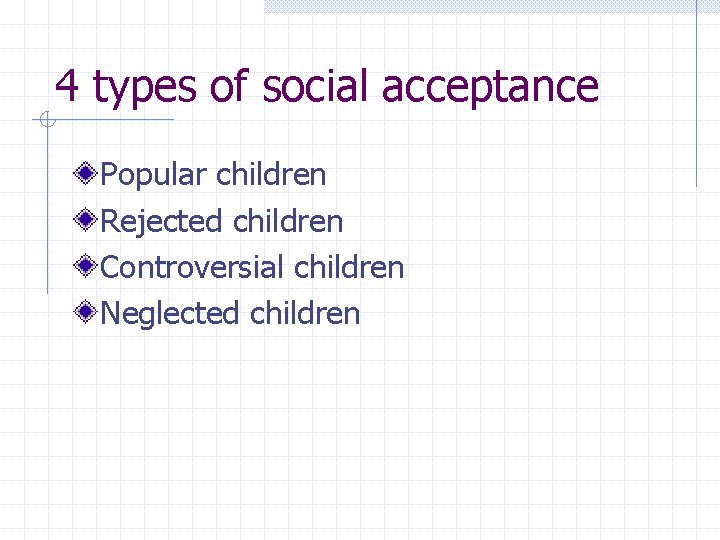 4 types of social acceptance

Popular children
Rejected children
Controversial children
Neglected children